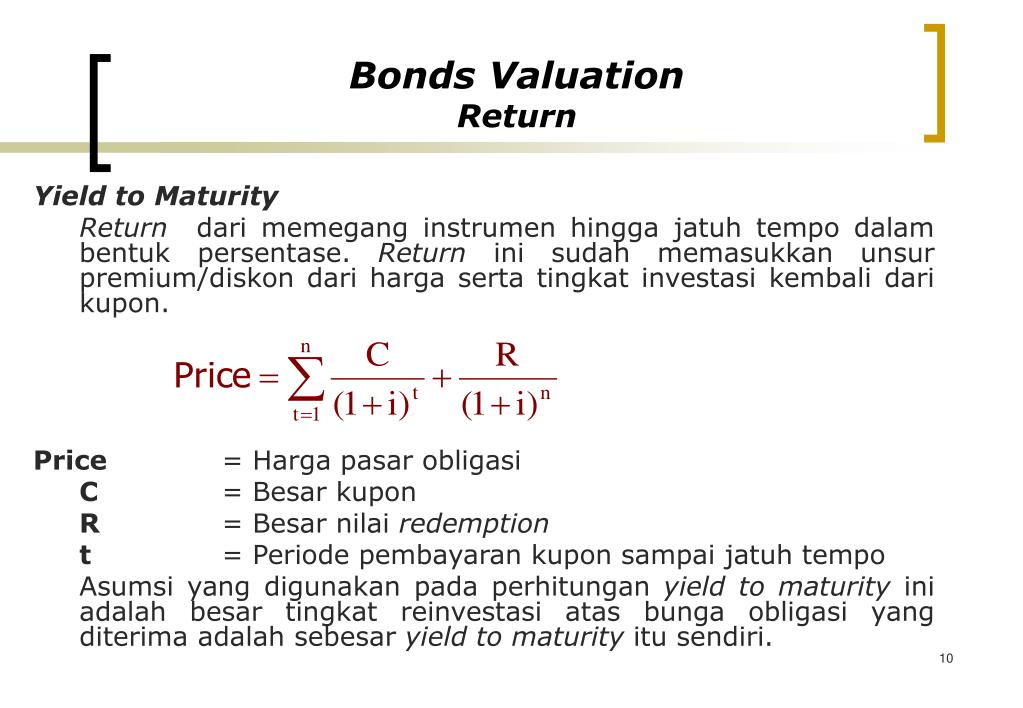 Bonds Valuation
Return

Yield to Maturity

Return dari memegang instrumen hingga jatuh tempo dalam bentuk persentase. Return ini sudah memasukkan unsur premium/diskon dari harga serta tingkat investasi kembali dari kupon.

$\text{Price} = \sum_{t=1}^{n} \frac{C}{(1+i)^t} + \frac{R}{(1+i)^n}$

Price = Harga pasar obligasi
C = Besar kupon
R = Besar nilai redemption
t = Periode pembayaran kupon sampai jatuh tempo

Asumsi yang digunakan pada perhitungan yield to maturity ini adalah besar tingkat reinvestasi atas bunga obligasi yang diterima adalah sebesar yield to maturity itu sendiri.

10